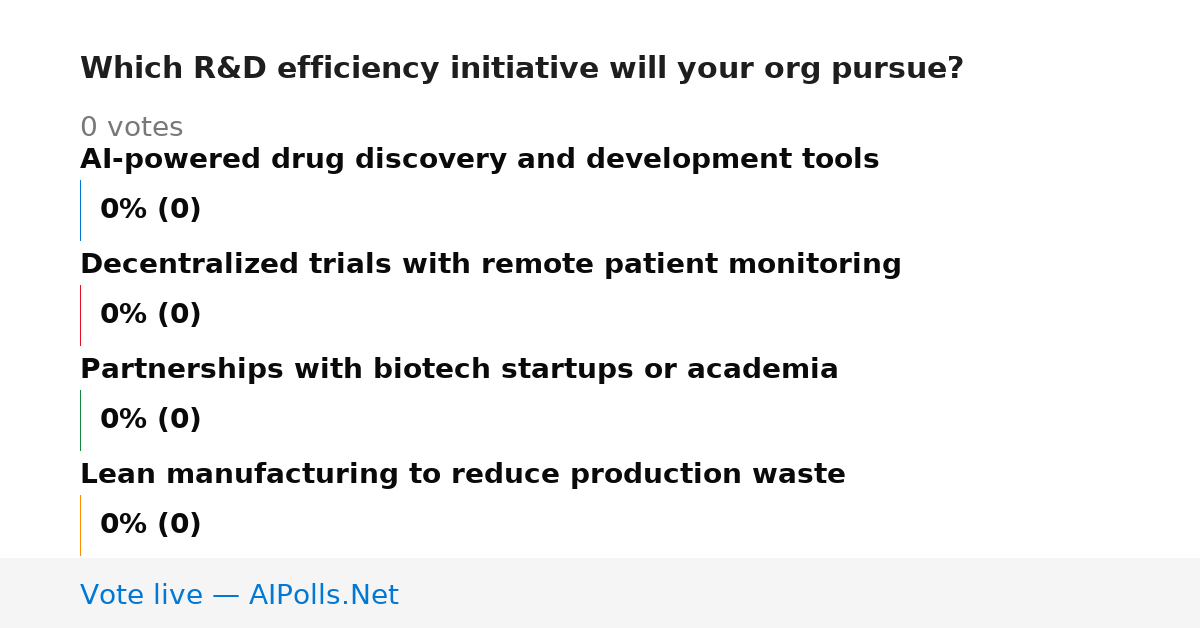 Which R&D efficiency initiative will your org pursue?

0 votes

AI-powered drug discovery and development tools

0% (0)

Decentralized trials with remote patient monitoring

0% (0)

Partnerships with biotech startups or academia

0% (0)

Lean manufacturing to reduce production waste

0% (0)

Vote live — AIPolls.Net